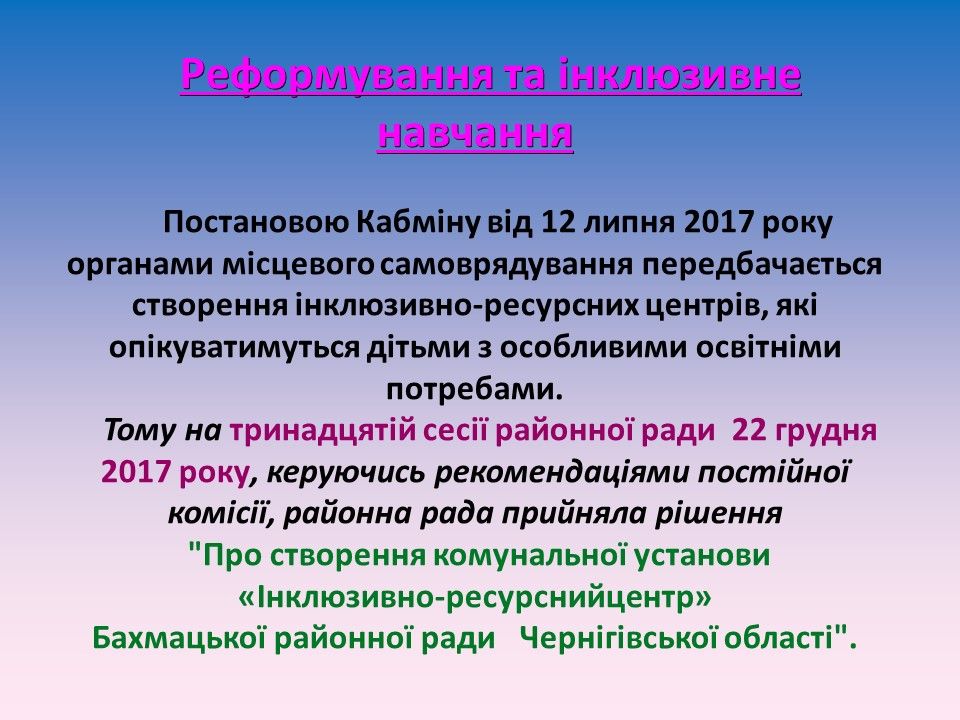 Реформування та інклюзивне навчання

Постановою Кабміну від 12 липня 2017 року органами місцевого самоврядування передбачається створення інклюзивно-ресурсних центрів, які опікуватимуться дітьми з особливими освітніми потребами.

Тому на тринадцятій сесії районної ради 22 грудня 2017 року, керуючись рекомендаціями постійної комісії, районна рада прийняла рішення "Про створення комунальної установи «Інклюзивно-ресурснийцентр» Бахмацької районної ради Чернігівської області".